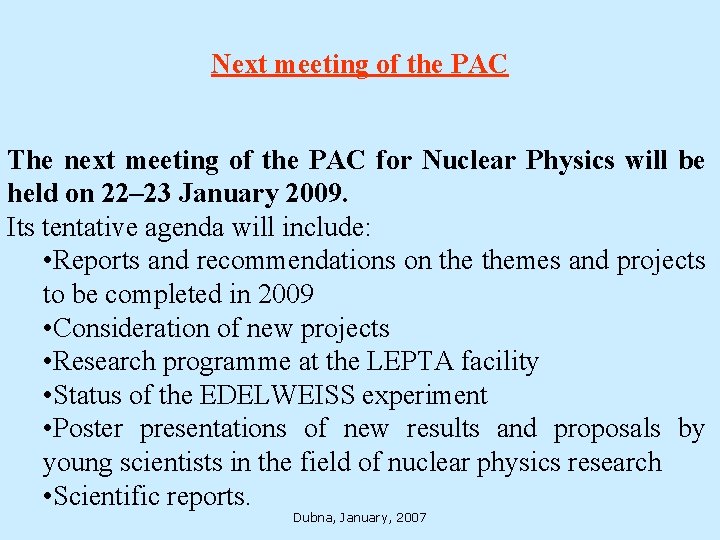 Next meeting of the PAC

The next meeting of the PAC for Nuclear Physics will be held on 22–23 January 2009.

Its tentative agenda will include:
•Reports and recommendations on the themes and projects to be completed in 2009
•Consideration of new projects
•Research programme at the LEPTA facility
•Status of the EDELWEISS experiment
•Poster presentations of new results and proposals by young scientists in the field of nuclear physics research
•Scientific reports.

Dubna, January, 2007